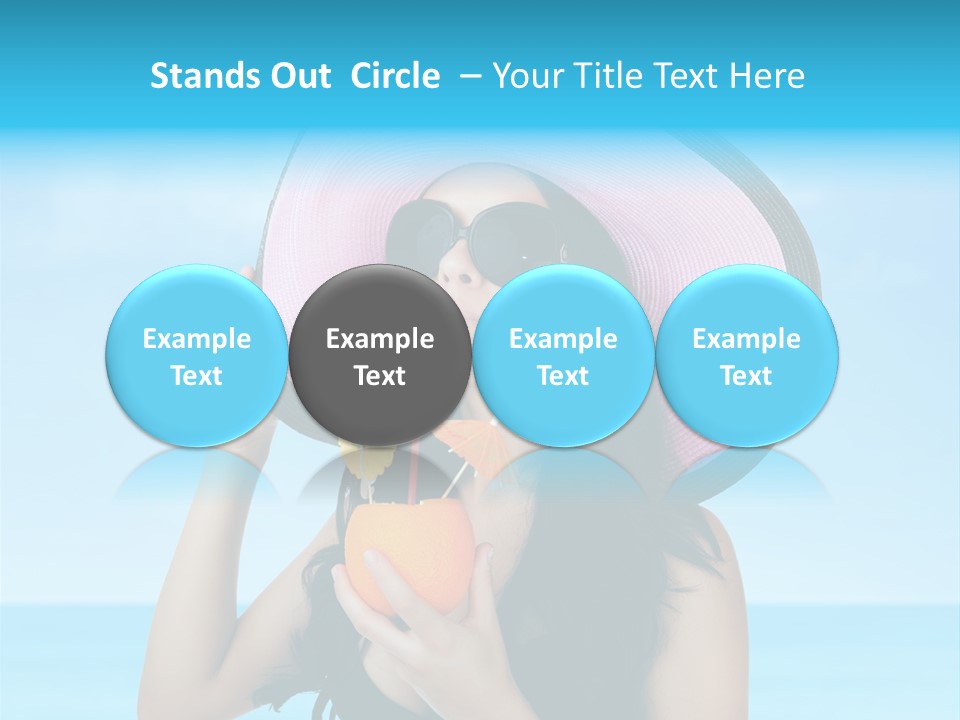 Stands Out Circle – Your Title Text Here

Example Text

Example Text

Example Text

Example Text